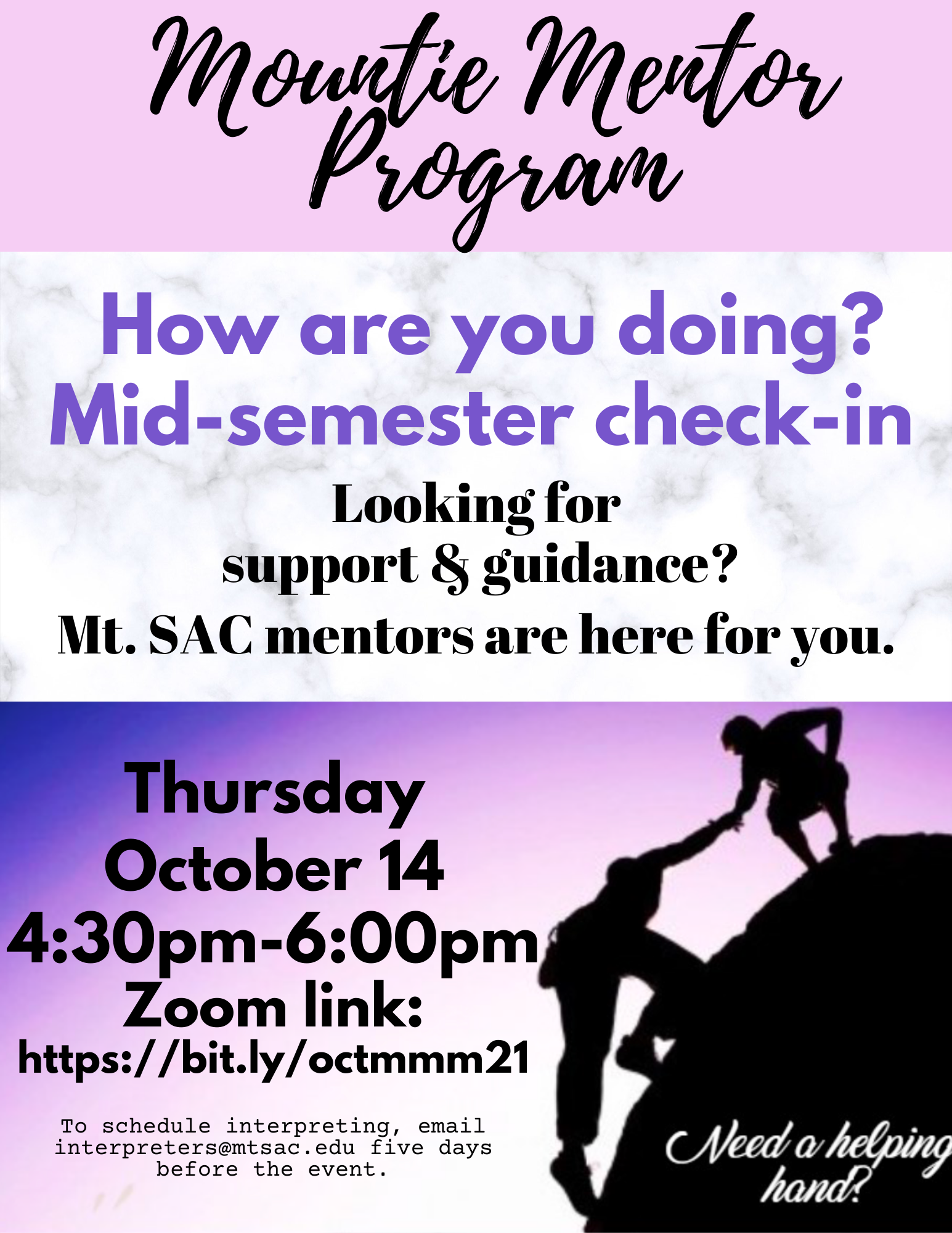 Mountie Mentor Program

How are you doing? Mid-semester check-in

Looking for support & guidance?

Mt. SAC mentors are here for you.

Thursday October 14 4:30pm-6:00pm Zoom link: https://bit.ly/octmmm21

To schedule interpreting, email interpreters@mtsac.edu five days before the event.

Need a helping hand?